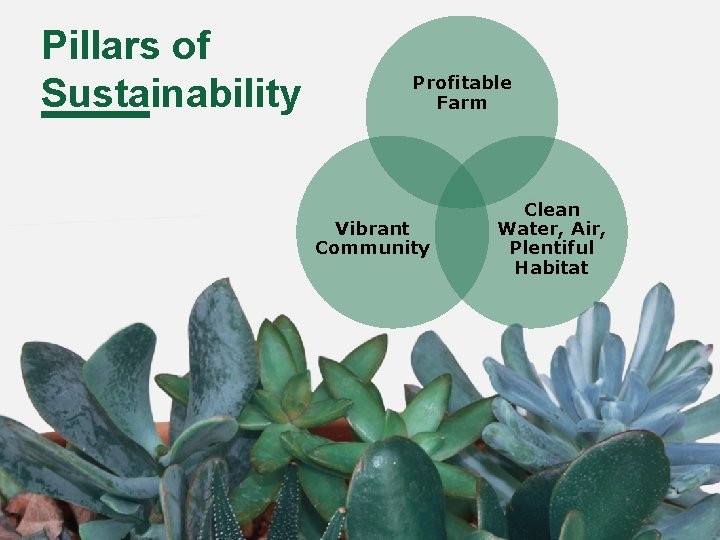 Pillars of Sustainability

Profitable Farm

Vibrant Community

Clean Water, Air, Plentiful Habitat